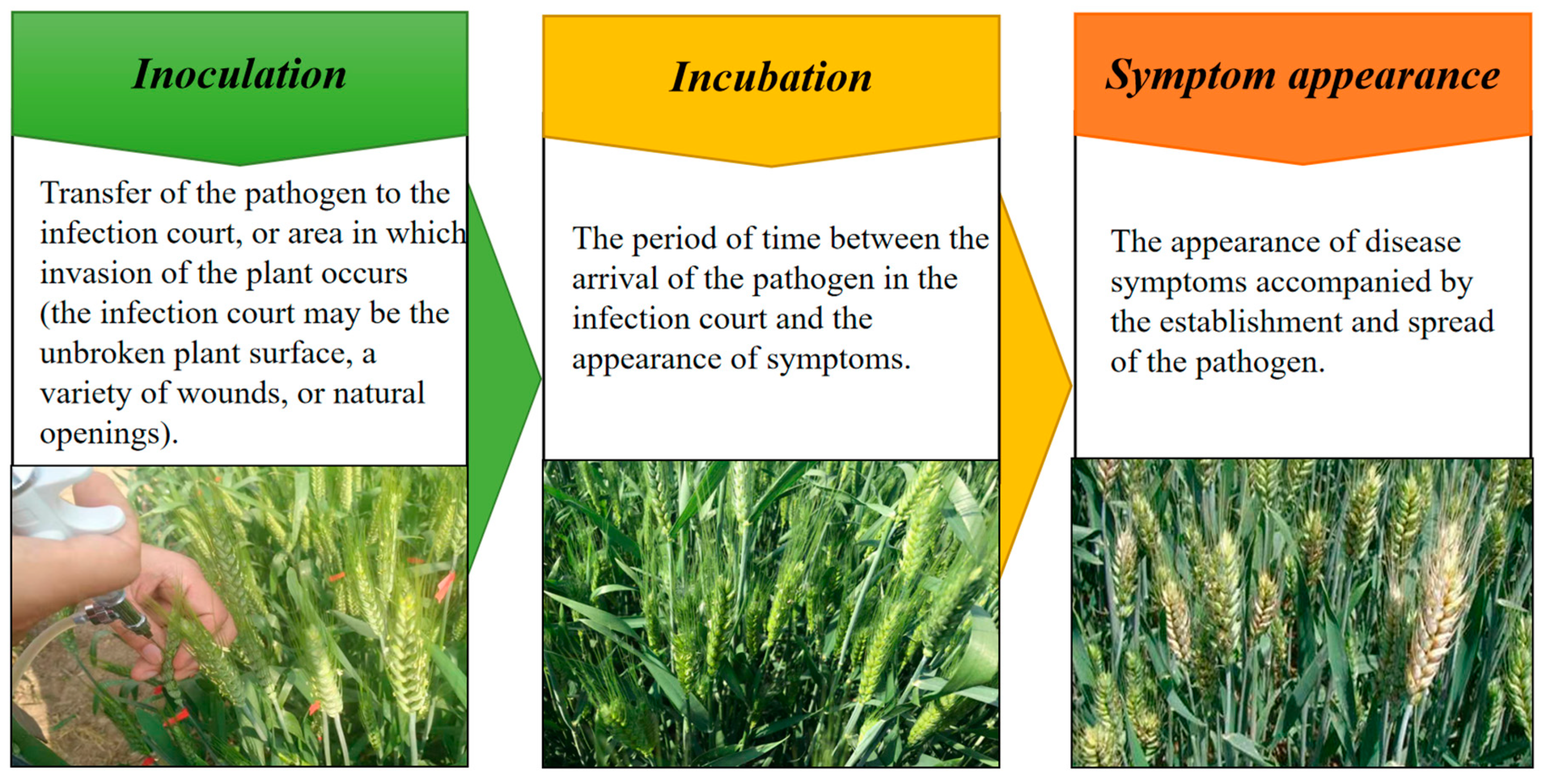 Inoculation

Transfer of the pathogen to the infection court, or area in which invasion of the plant occurs (the infection court may be the unbroken plant surface, a variety of wounds, or natural openings).

Incubation

The period of time between the arrival of the pathogen in the infection court and the appearance of symptoms.

Symptom appearance

The appearance of disease symptoms accompanied by the establishment and spread of the pathogen.